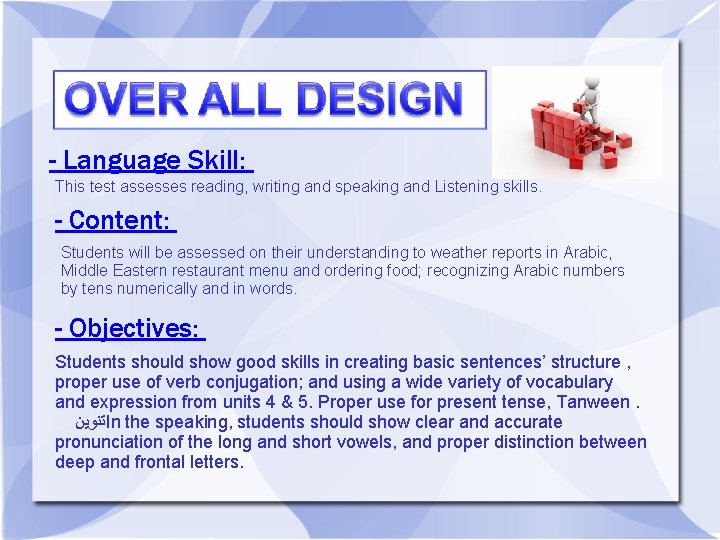 OVER ALL DESIGN

- Language Skill:

This test assesses reading, writing and speaking and Listening skills.

- Content:

Students will be assessed on their understanding to weather reports in Arabic, Middle Eastern restaurant menu and ordering food; recognizing Arabic numbers by tens numerically and in words.

- Objectives:

Students should show good skills in creating basic sentences' structure , proper use of verb conjugation; and using a wide variety of vocabulary and expression from units 4 & 5. Proper use for present tense, Tanween . تنوينIn the speaking, students should show clear and accurate pronunciation of the long and short vowels, and proper distinction between deep and frontal letters.